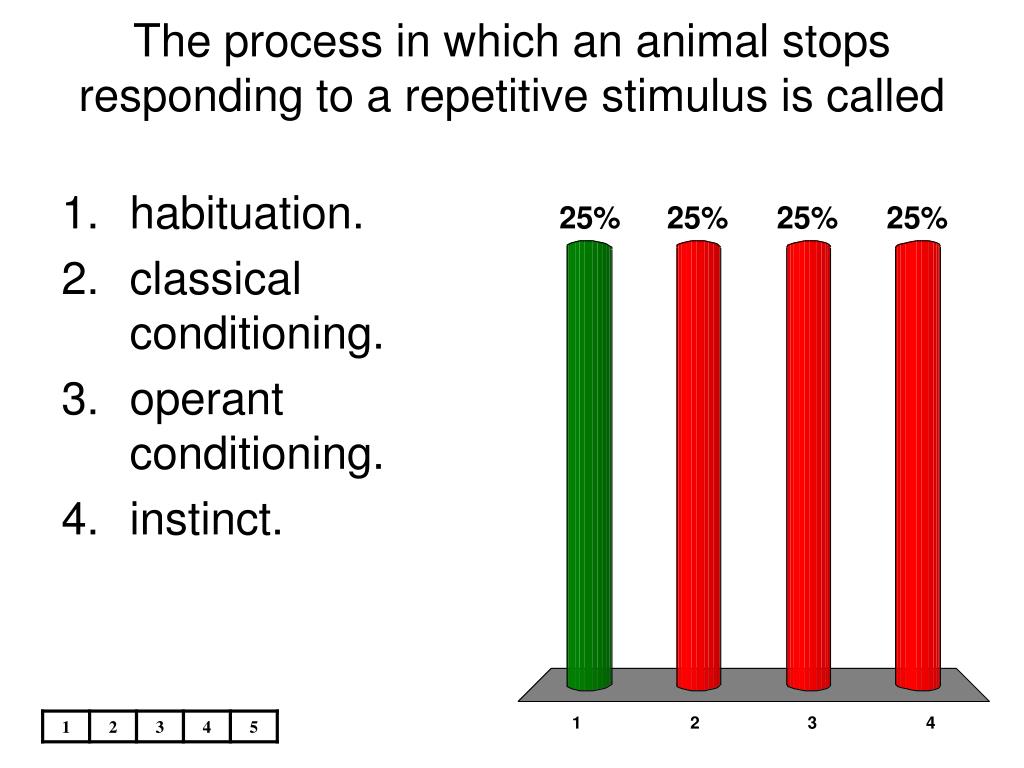 The process in which an animal stops responding to a repetitive stimulus is called

1. habituation.
2. classical conditioning.
3. operant conditioning.
4. instinct.

25% 25% 25% 25%

1 2 3 4

| 1 | 2 | 3 | 4 | 5 |
|---|---|---|---|---|